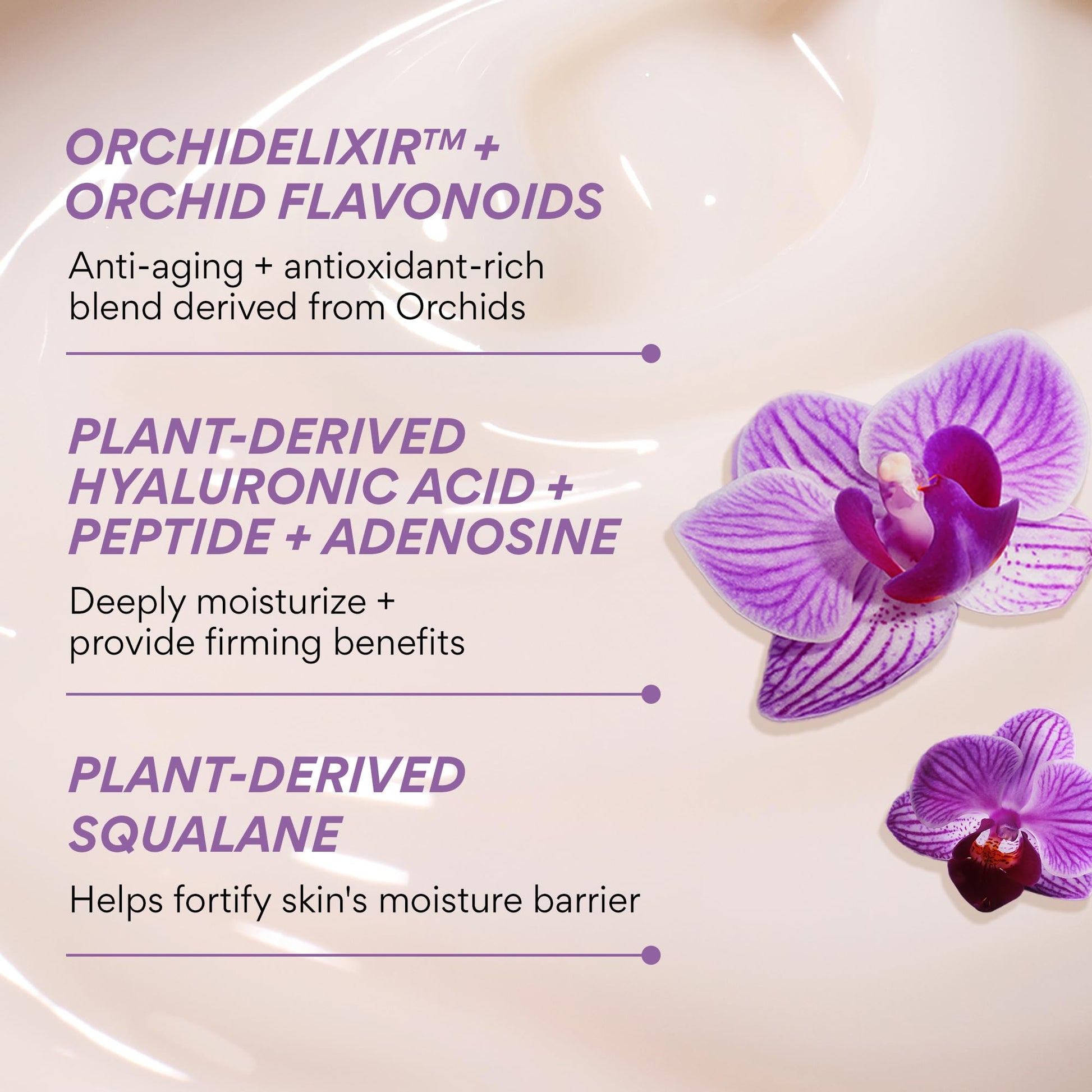 ORCHIDELIXIR™ + ORCHID FLAVONOIDS

Anti-aging + antioxidant-rich blend derived from Orchids

PLANT-DERIVED HYALURONIC ACID + PEPTIDE + ADENOSINE

Deeply moisturize + provide firming benefits

PLANT-DERIVED SQUALANE

Helps fortify skin's moisture barrier